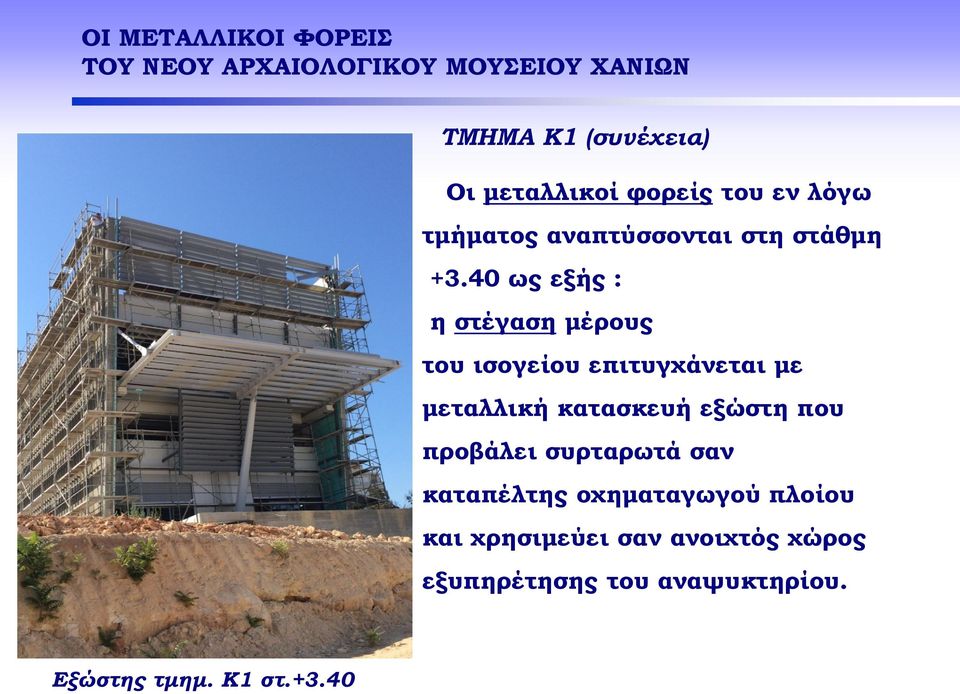 ΟΙ ΜΕΤΑΛΛΙΚΟΙ ΦΟΡΕΙΣ
ΤΟΥ ΝΕΟΥ ΑΡΧΑΙΟΛΟΓΙΚΟΥ ΜΟΥΣΕΙΟΥ ΧΑΝΙΩΝ

ΤΜΗΜΑ Κ1 (συνέχεια)

Οι μεταλλικοί φορείς του εν λόγω τμήματος αναπτύσσονται στη στάθμη +3.40 ως εξής :

η στέγαση μέρους του ισογείου επιτυγχάνεται με μεταλλική κατασκευή εξώστη που προβάλει συρταρωτά σαν καταπέλτης οχηματαγωγού πλοίου και χρησιμεύει σαν ανοιχτός χώρος εξυπηρέτησης του αναψυκτηρίου.

Εξώστης τμημ. Κ1 στ.+3.40